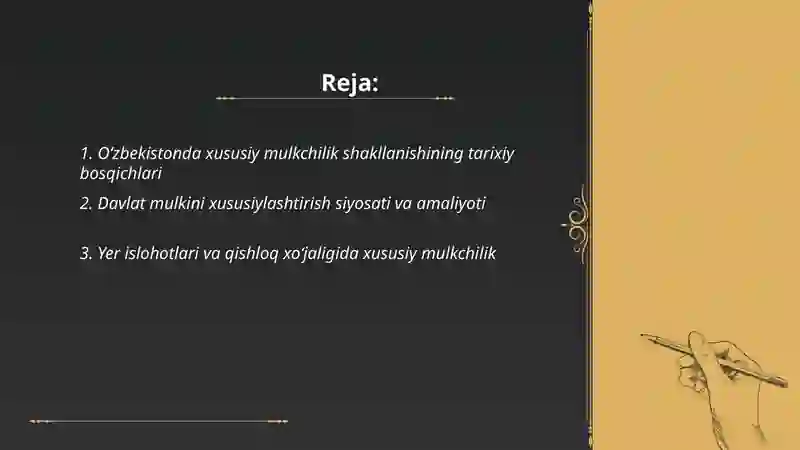 Reja:

1. O‘zbekistonda xususiy mulkchilik shakllanishining tarixiy bosqichlari

2. Davlat mulkini xususiylashtirish siyosati va amaliyoti

3. Yer islohotlari va qishloq xo‘jaligida xususiy mulkchilik